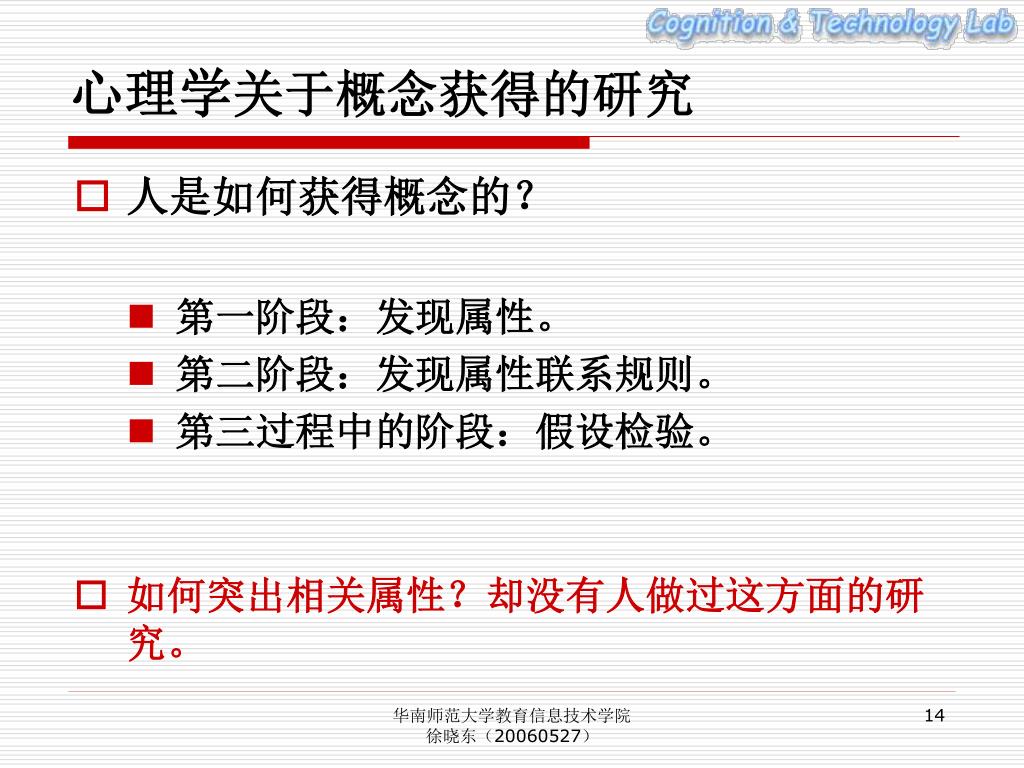 Cognition & Technology Lab

心理学关于概念获得的研究

人是如何获得概念的？

第一阶段：发现属性。
第二阶段：发现属性联系规则。
第三过程中的阶段：假设检验。

如何突出相关属性？却没有人做过这方面的研究。

华南师范大学教育信息技术学院
徐晓东（20060527）

14